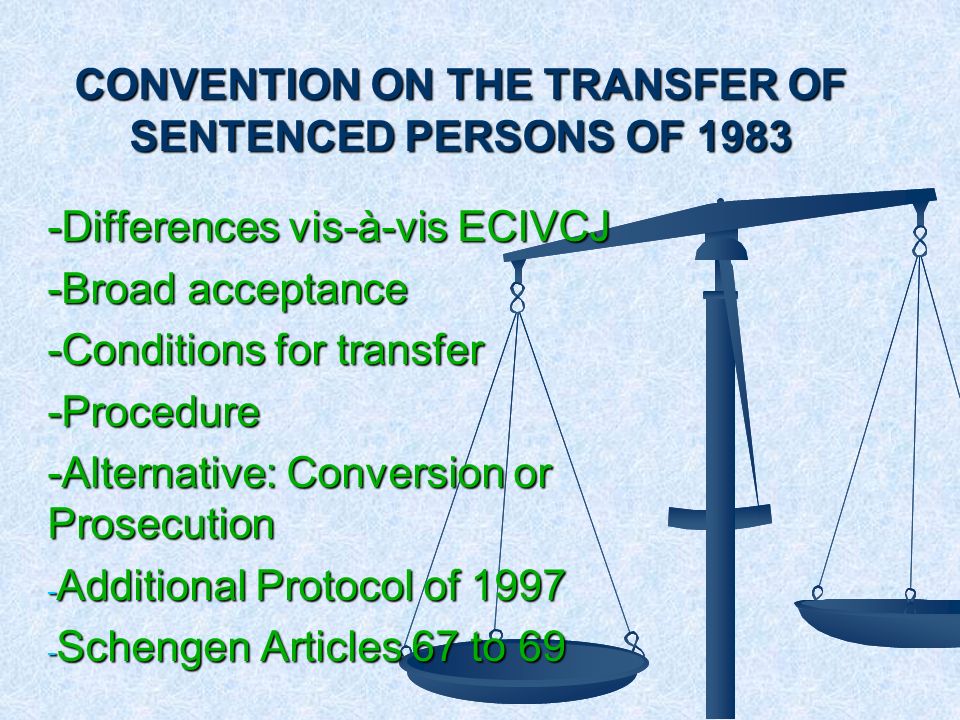 CONVENTION ON THE TRANSFER OF SENTENCED PERSONS OF 1983

-Differences vis-à-vis ECIVCJ

-Broad acceptance

-Conditions for transfer

-Procedure

-Alternative: Conversion or Prosecution

-Additional Protocol of 1997

-Schengen Articles 67 to 69